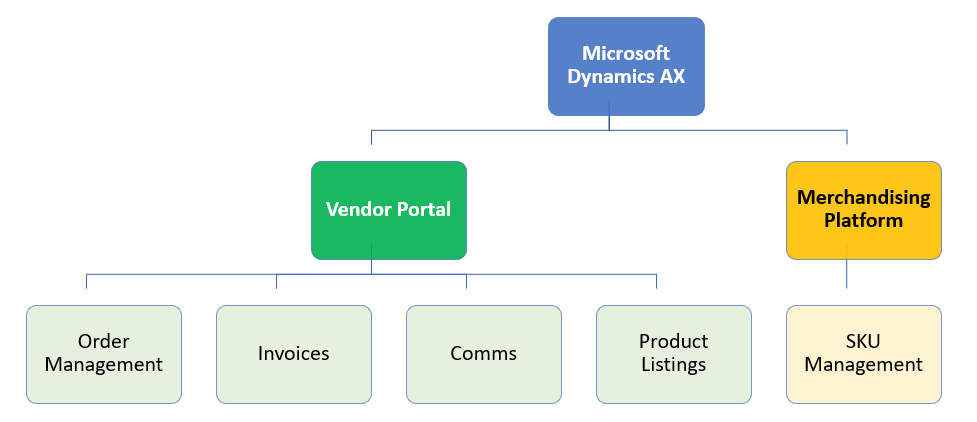 Microsoft Dynamics AX

Vendor Portal

Merchandising Platform

Order Management

Invoices

Comms

Product Listings

SKU Management